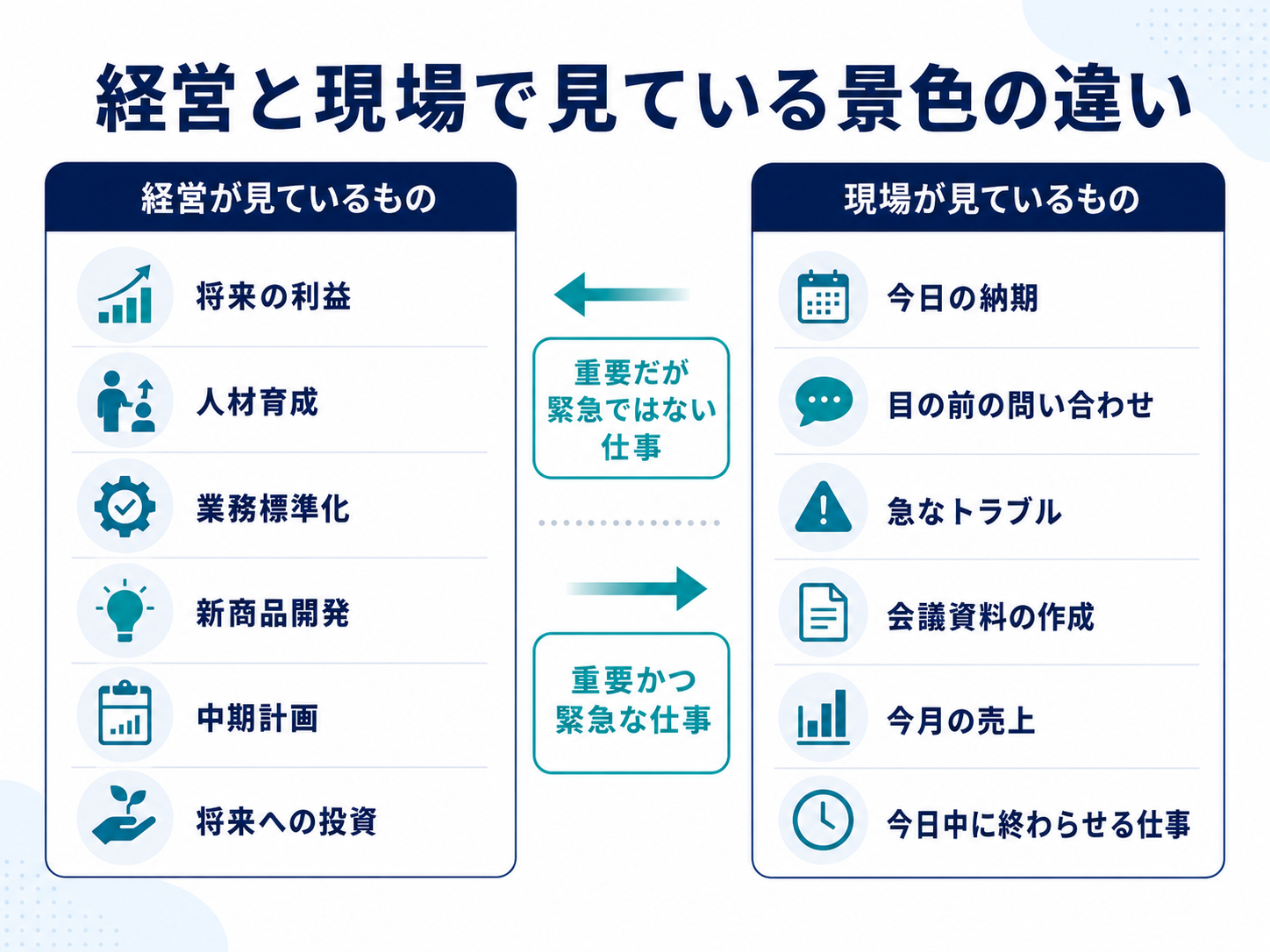 経営と現場で見ている景色の違い

経営が見ているもの

将来の利益

人材育成

業務標準化

新商品開発

中期計画

将来への投資

重要だが緊急ではない仕事

重要かつ緊急な仕事

現場が見ているもの

今日の納期

目の前の問い合わせ

急なトラブル

会議資料の作成

今月の売上

今日中に終わらせる仕事